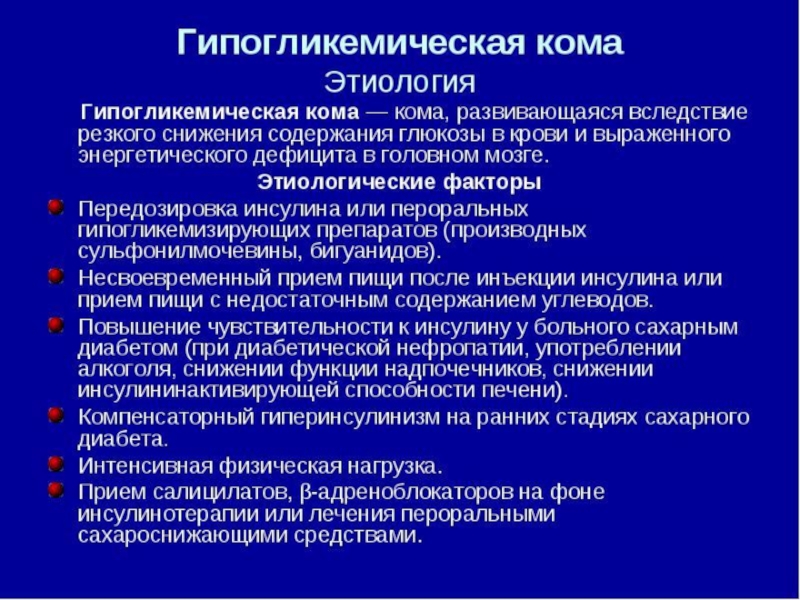 Гипогликемическая кома
Этиология

Гипогликемическая кома — кома, развивающаяся вследствие резкого снижения содержания глюкозы в крови и выраженного энергетического дефицита в головном мозге.

Этиологические факторы

Передозировка инсулина или пероральных гипогликемизирующих препаратов (производных сульфонилмочевины, бигуанидов).

Несвоевременный прием пищи после инъекции инсулина или прием пищи с недостаточным содержанием углеводов.

Повышение чувствительности к инсулину у больного сахарным диабетом (при диабетической нефропатии, употреблении алкоголя, снижении функции надпочечников, снижении инсулининактивирующей способности печени).

Компенсаторный гиперинсулинизм на ранних стадиях сахарного диабета.

Интенсивная физическая нагрузка.

Прием салицилатов, β-адреноблокаторов на фоне инсулинотерапии или лечения пероральными сахароснижающими средствами.